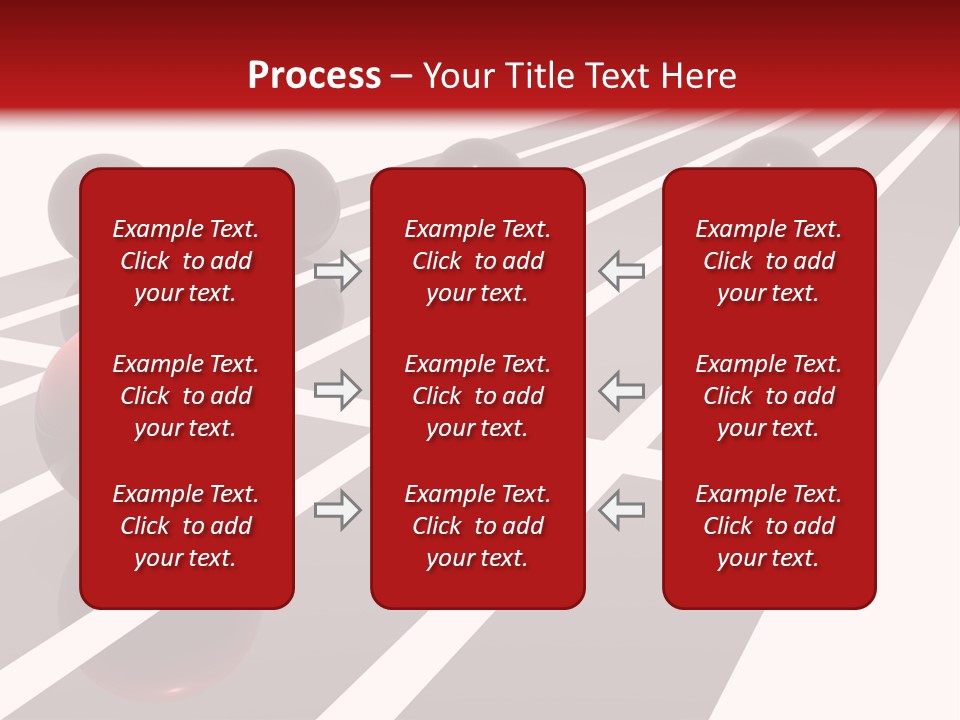 Process – Your Title Text Here

Example Text. Click to add your text.

Example Text. Click to add your text.

Example Text. Click to add your text.

Example Text. Click to add your text.

Example Text. Click to add your text.

Example Text. Click to add your text.

Example Text. Click to add your text.

Example Text. Click to add your text.

Example Text. Click to add your text.